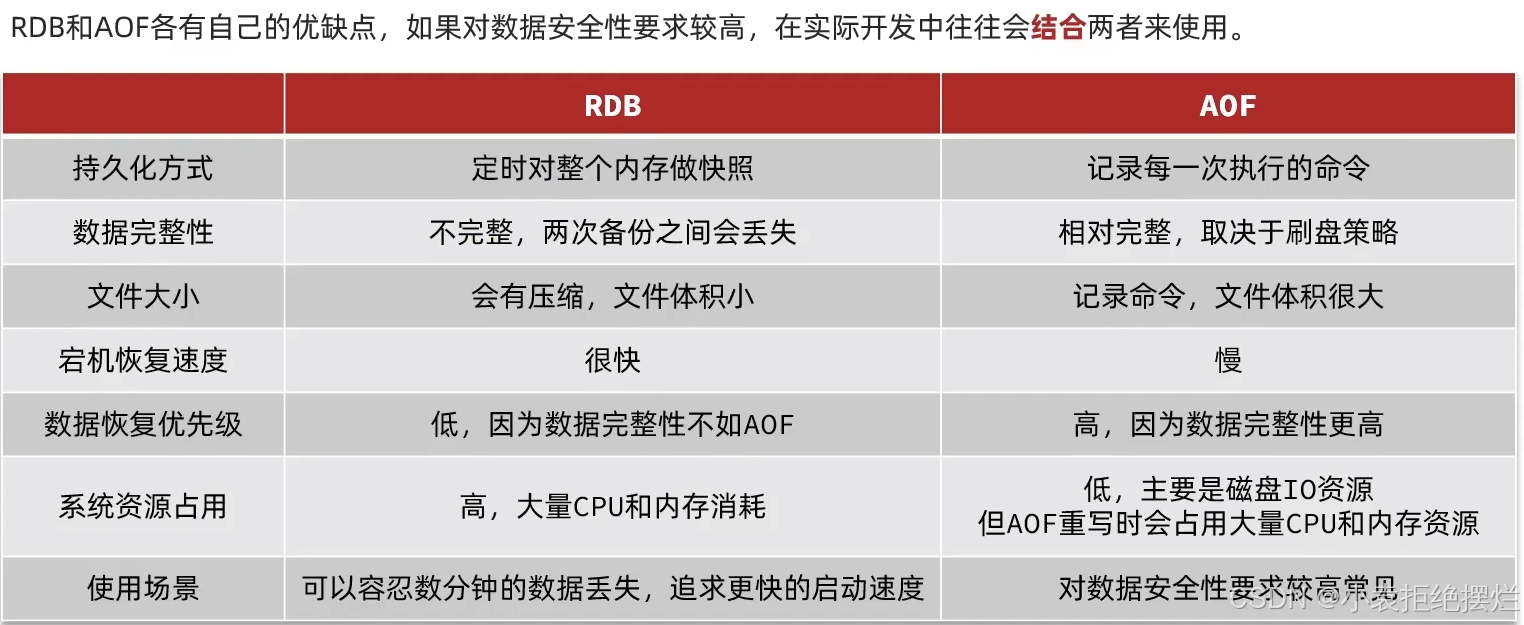 RDB和AOF各有自己的优缺点，如果对数据安全性要求较高，在实际开发中往往会结合两者来使用。

| | RDB | AOF |
|---|---|---|
| 持久化方式 | 定时对整个内存做快照 | 记录每一次执行的命令 |
| 数据完整性 | 不完整，两次备份之间会丢失 | 相对完整，取决于刷盘策略 |
| 文件大小 | 会有压缩，文件体积小 | 记录命令，文件体积很大 |
| 宕机恢复速度 | 很快 | 慢 |
| 数据恢复优先级 | 低，因为数据完整性不如AOF | 高，因为数据完整性更高 |
| 系统资源占用 | 高，大量CPU和内存消耗 | 低，主要是磁盘IO资源 但AOF重写时会占用大量CPU和内存资源 |
| 使用场景 | 可以容忍数分钟的数据丢失，追求更快的启动速度 | 对数据安全性要求较高常见 |

CSDN @小袁拒绝摆烂